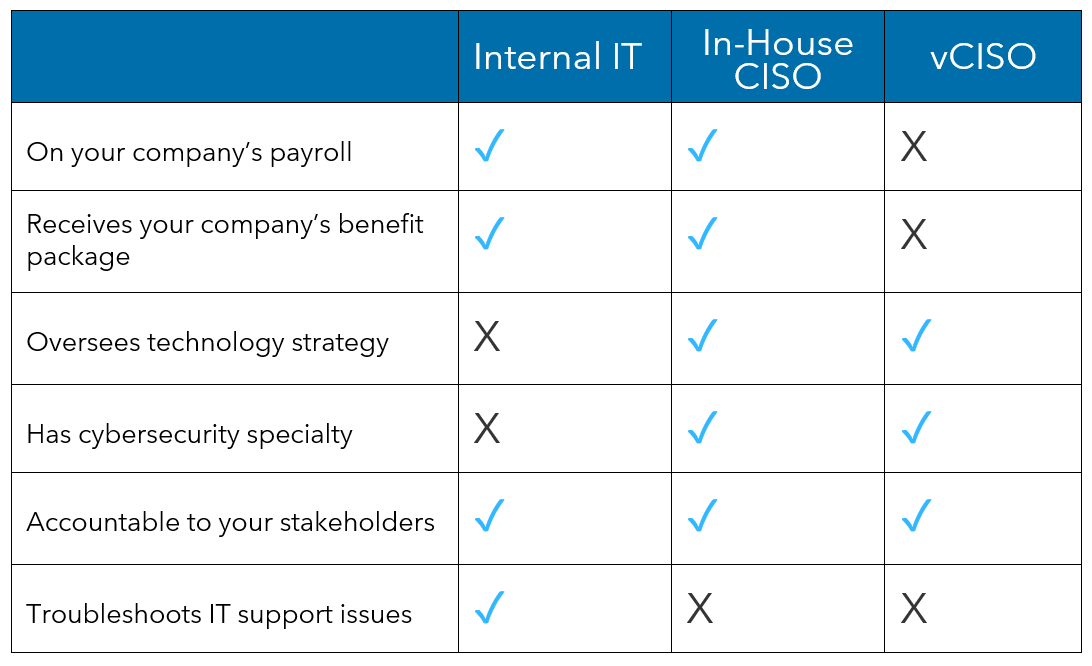 | | Internal IT | In-House CISO | vCISO |
|---|---|---|---|
| On your company's payroll | ✓ | ✓ | X |
| Receives your company's benefit package | ✓ | ✓ | X |
| Oversees technology strategy | X | ✓ | ✓ |
| Has cybersecurity specialty | X | ✓ | ✓ |
| Accountable to your stakeholders | ✓ | ✓ | ✓ |
| Troubleshoots IT support issues | ✓ | X | X |